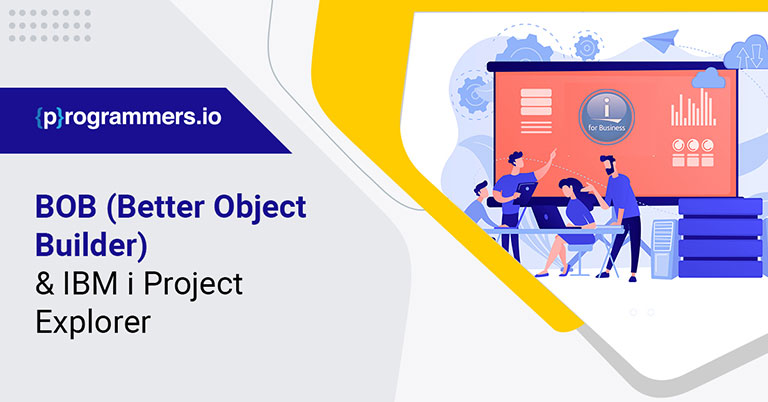 {p}rogrammers.io

BOB (Better Object Builder)
& IBM i Project Explorer

i
for Business